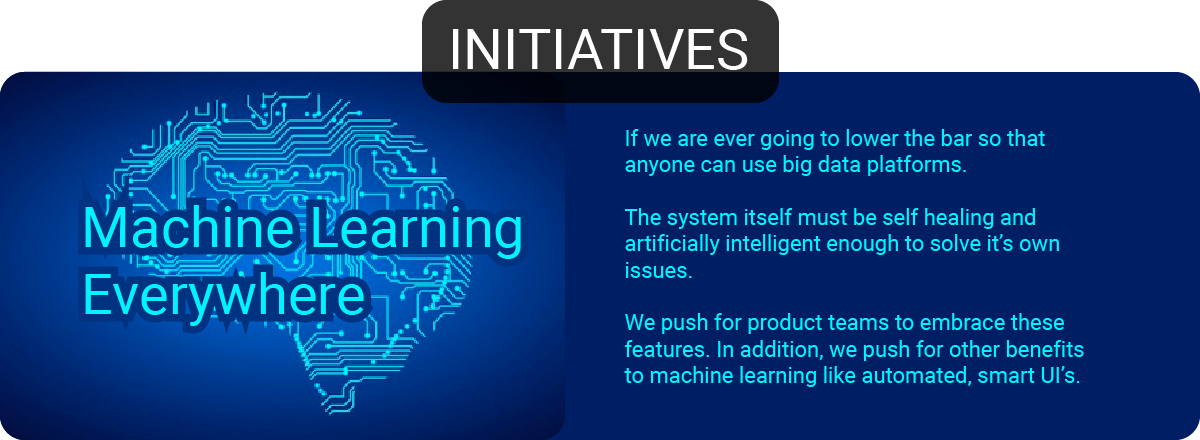 INITIATIVES

Machine Learning Everywhere

If we are ever going to lower the bar so that anyone can use big data platforms.

The system itself must be self healing and artificially intelligent enough to solve it's own issues.

We push for product teams to embrace these features. In addition, we push for other benefits to machine learning like automated, smart UI's.